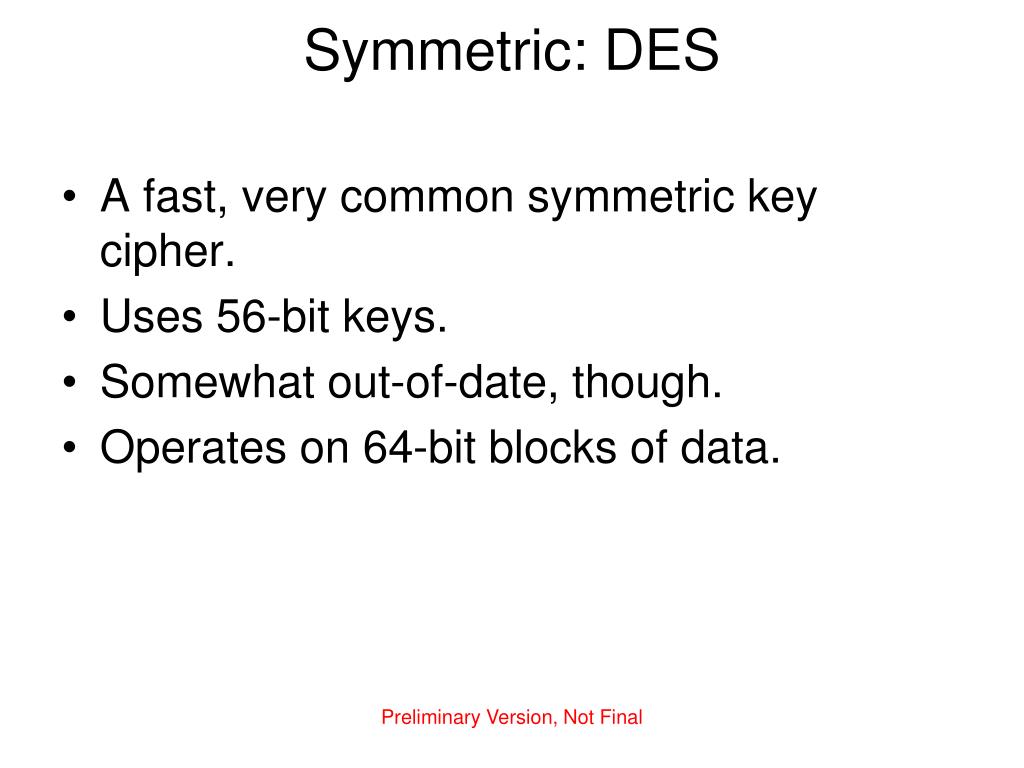 Symmetric: DES

• A fast, very common symmetric key cipher.
• Uses 56-bit keys.
• Somewhat out-of-date, though.
• Operates on 64-bit blocks of data.

Preliminary Version, Not Final